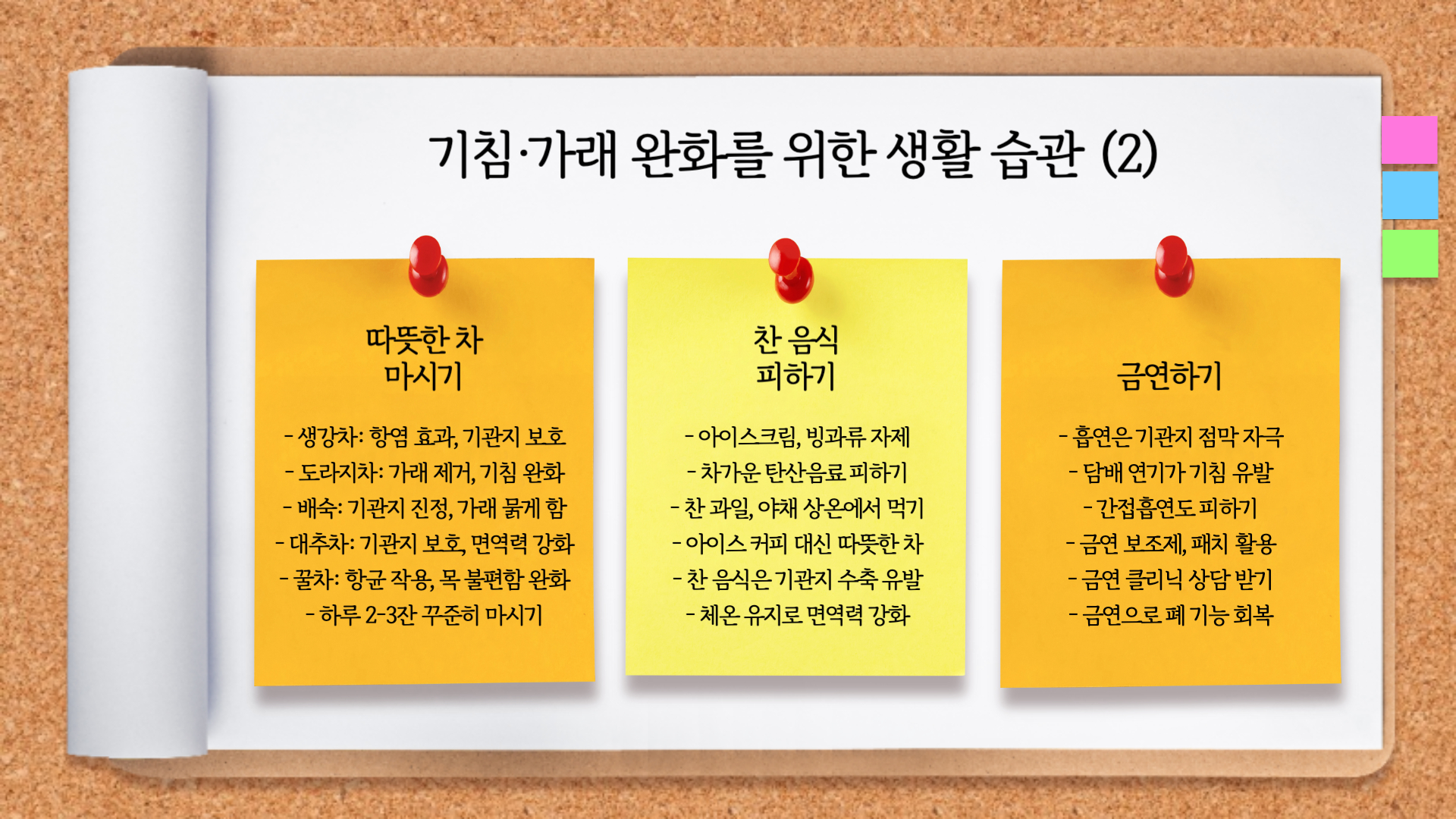 기침·가래 완화를 위한 생활 습관 (2)

따뜻한 차
마시기

- 생강차: 항염 효과, 기관지 보호
- 도라지차: 가래 제거, 기침 완화
- 배숙: 기관지 진정, 가래 묽게 함
- 대추차: 기관지 보호, 면역력 강화
- 꿀차: 항균 작용, 목 불편함 완화
- 하루 2-3잔 꾸준히 마시기

찬 음식
피하기

- 아이스크림, 빙과류 자제
- 차가운 탄산음료 피하기
- 찬 과일, 야채 상온에서 먹기
- 아이스 커피 대신 따뜻한 차
- 찬 음식은 기관지 수축 유발
- 체온 유지로 면역력 강화

금연하기

- 흡연은 기관지 점막 자극
- 담배 연기가 기침 유발
- 간접흡연도 피하기
- 금연 보조제, 패치 활용
- 금연 클리닉 상담 받기
- 금연으로 폐 기능 회복